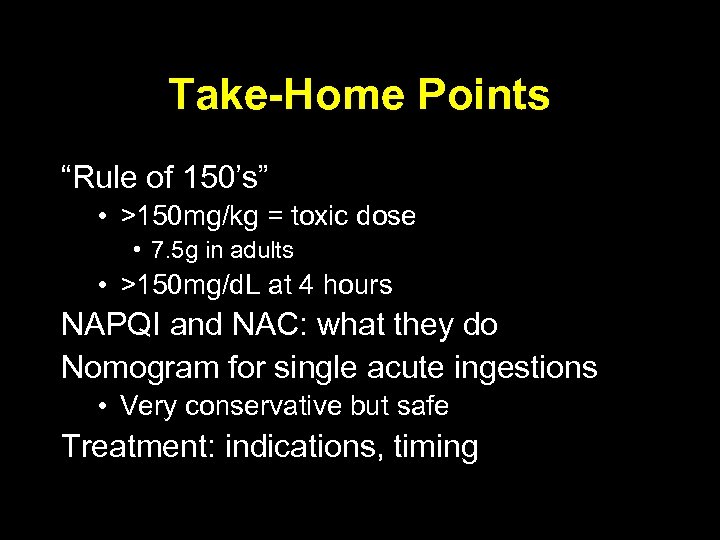 Take-Home Points

“Rule of 150’s”

• >150mg/kg = toxic dose

• 7.5g in adults

• >150mg/dL at 4 hours

NAPQI and NAC: what they do

Nomogram for single acute ingestions

• Very conservative but safe

Treatment: indications, timing